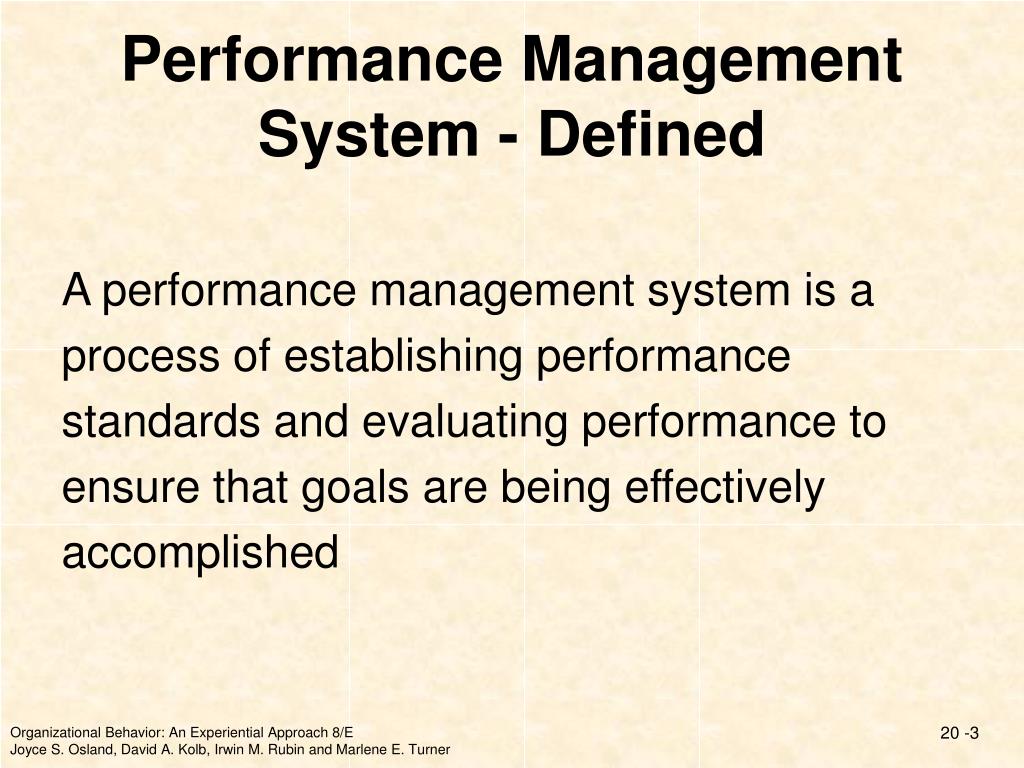 Performance Management System - Defined

A performance management system is a process of establishing performance standards and evaluating performance to ensure that goals are being effectively accomplished

Organizational Behavior: An Experiential Approach 8/E
Joyce S. Osland, David A. Kolb, Irwin M. Rubin and Marlene E. Turner

20 -3